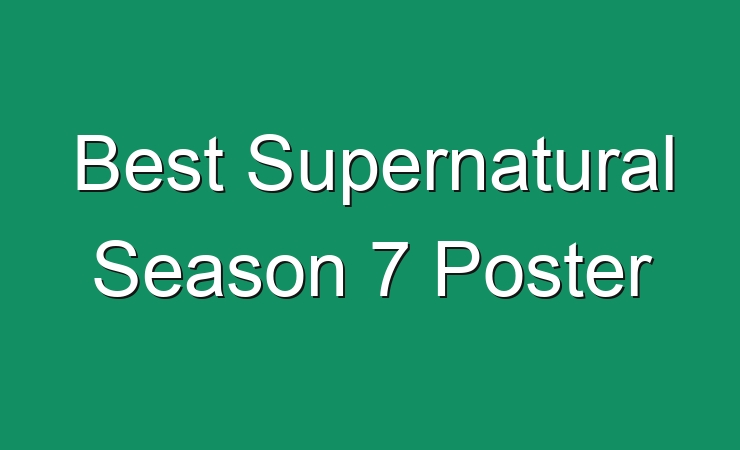 Best Supernatural Season 7 Poster